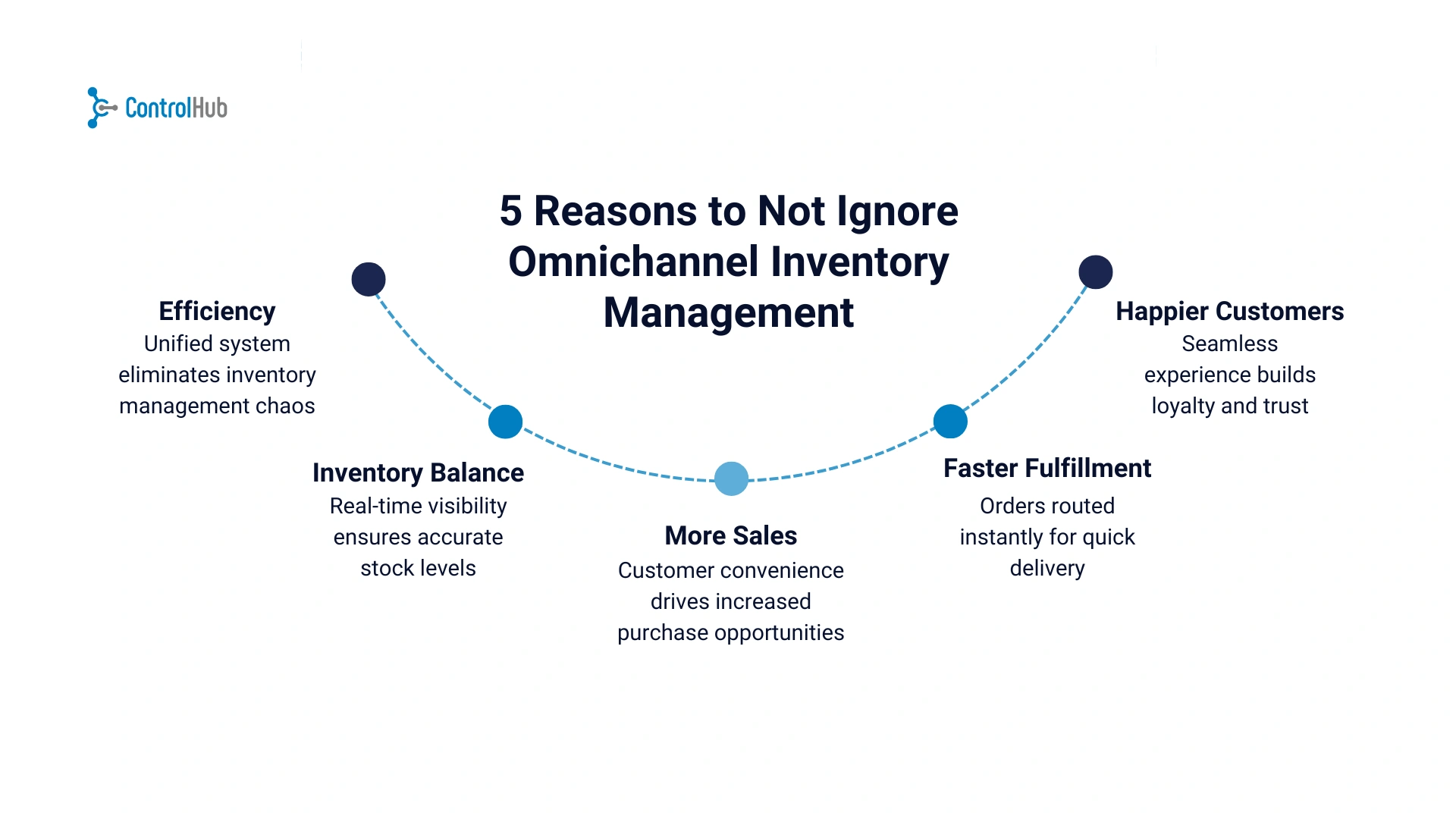 ControlHub

5 Reasons to Not Ignore Omnichannel Inventory Management

Efficiency
Unified system eliminates inventory management chaos

Inventory Balance
Real-time visibility ensures accurate stock levels

More Sales
Customer convenience drives increased purchase opportunities

Faster Fulfillment
Orders routed instantly for quick delivery

Happier Customers
Seamless experience builds loyalty and trust